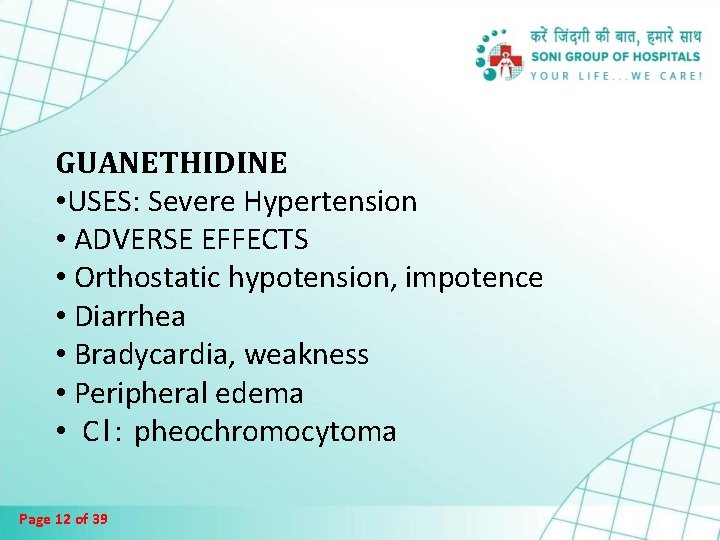 करें जिंदगी की बात, हमारे साथ
SONI GROUP OF HOSPITALS
YOUR LIFE...WE CARE!

GUANETHIDINE
•USES: Severe Hypertension
• ADVERSE EFFECTS
• Orthostatic hypotension, impotence
• Diarrhea
• Bradycardia, weakness
• Peripheral edema
• CI: pheochromocytoma

Page 12 of 39